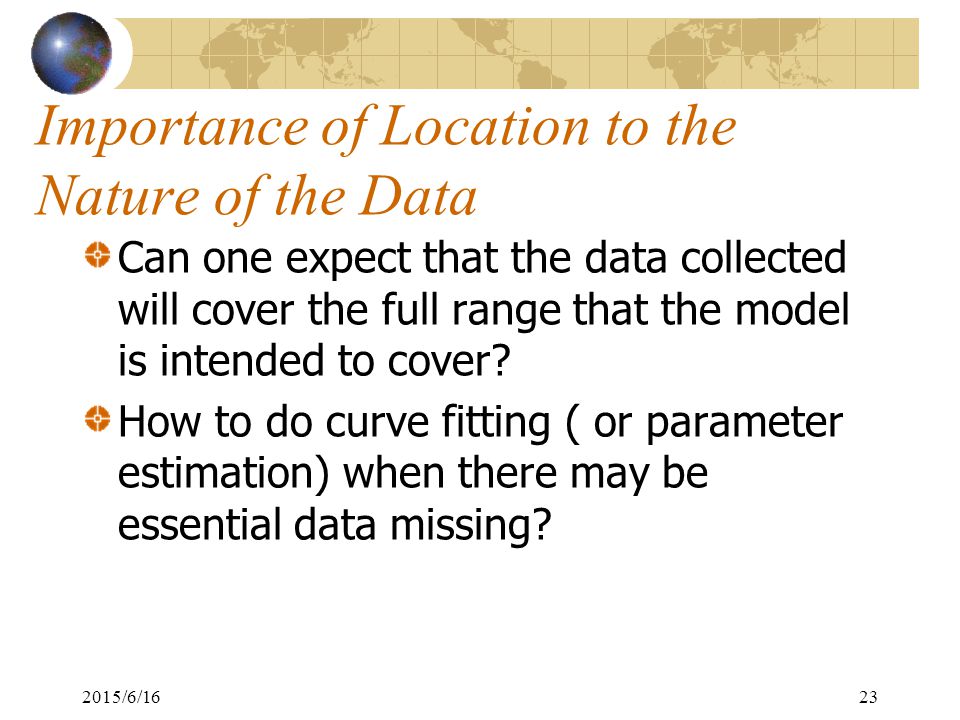 Importance of Location to the Nature of the Data

Can one expect that the data collected will cover the full range that the model is intended to cover?

How to do curve fitting ( or parameter estimation) when there may be essential data missing?

2015/6/16

23